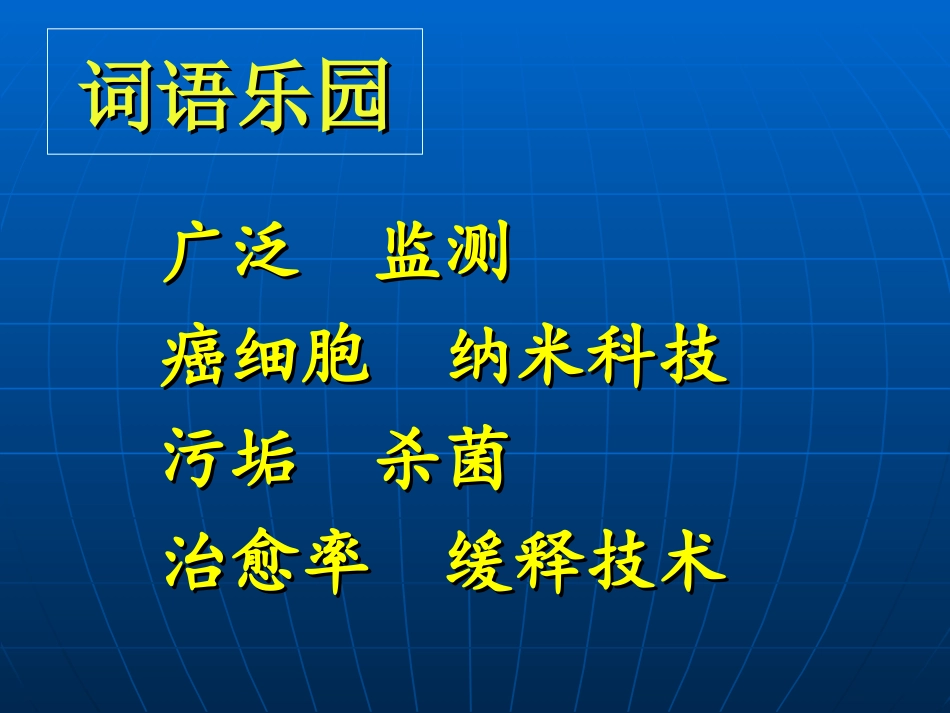 词语乐园

广泛　监测

癌细胞　纳米科技

污垢　杀菌

治愈率　缓释技术